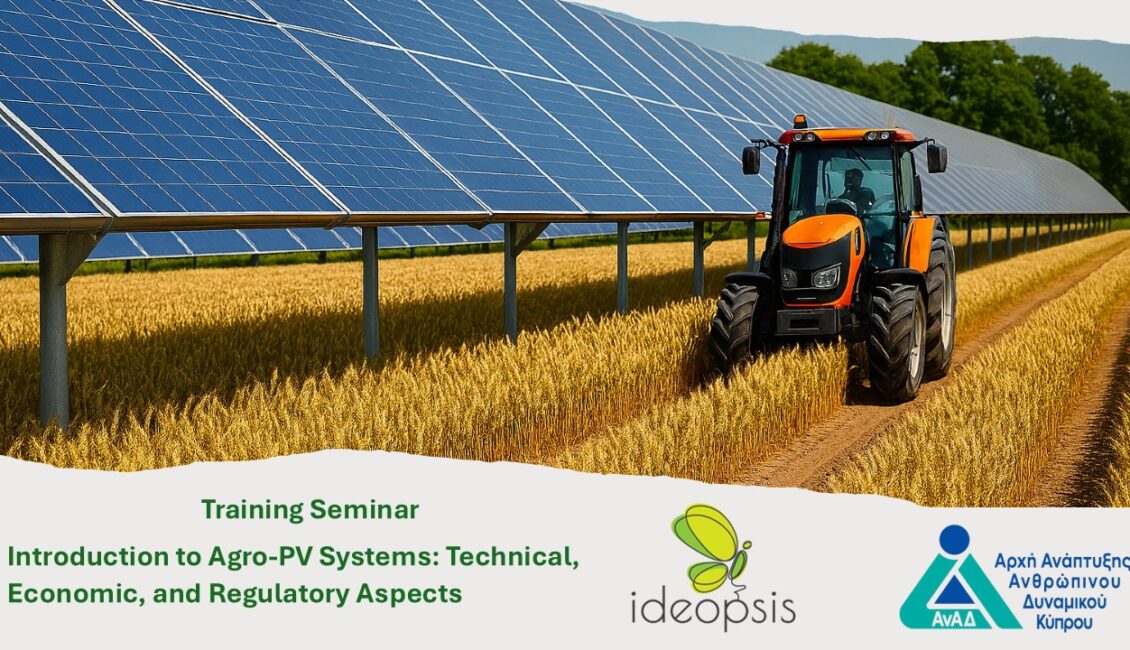 Training Seminar

Introduction to Agro-PV Systems: Technical, Economic, and Regulatory Aspects

ideopsis

ΑνΑΔ

Αρχή Ανάπτυξης Ανθρώπινου Δυναμικού Κύπρου